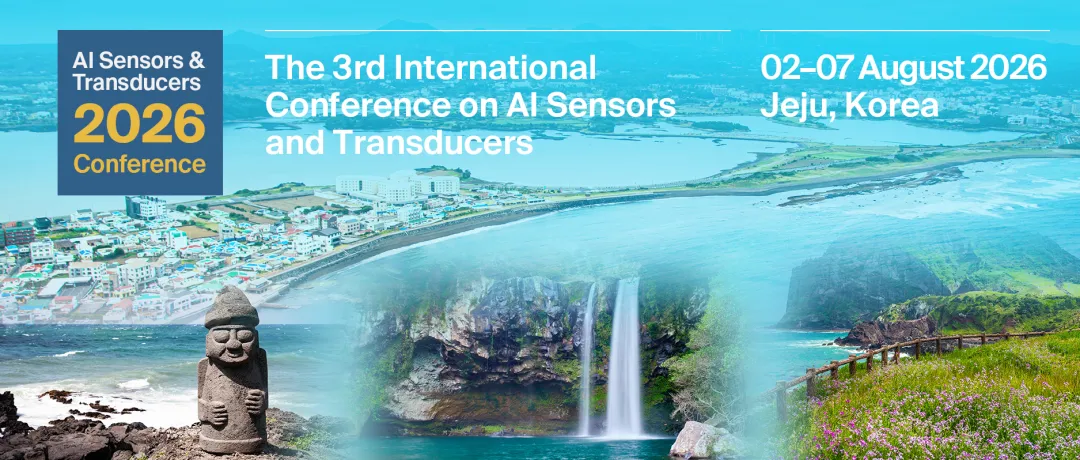 AI Sensors & Transducers
2026
Conference

The 3rd International Conference on AI Sensors and Transducers

02–07 August 2026
Jeju, Korea